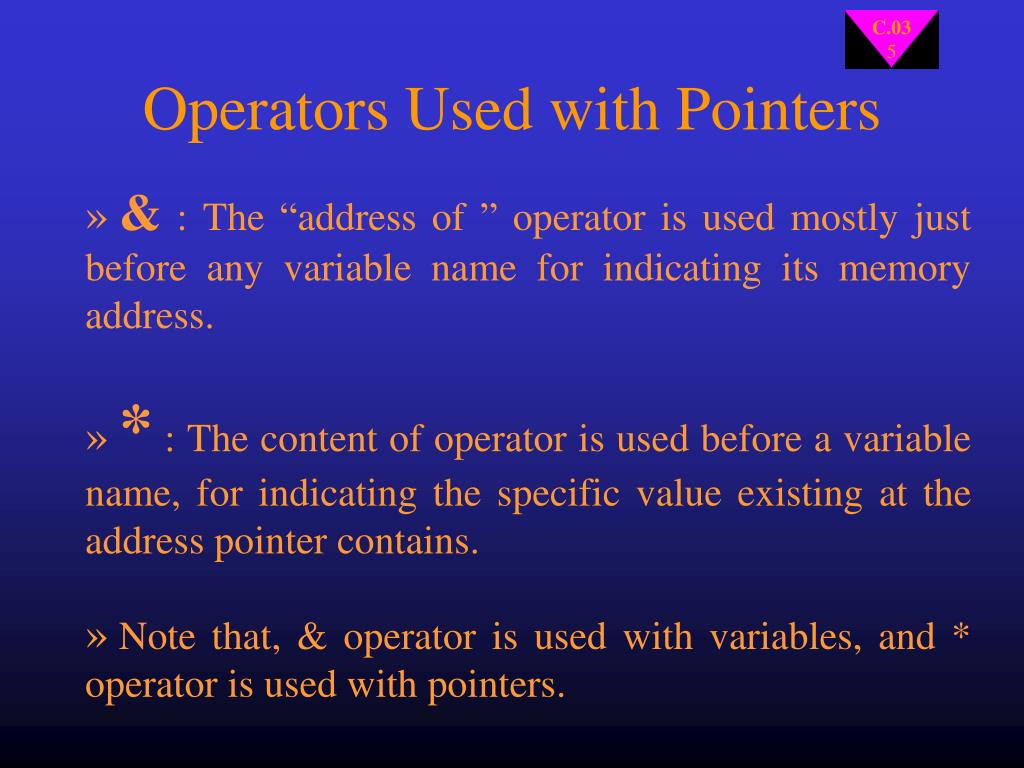 C.03
5

Operators Used with Pointers

» & : The “address of ” operator is used mostly just before any variable name for indicating its memory address.

» * : The content of operator is used before a variable name, for indicating the specific value existing at the address pointer contains.

» Note that, & operator is used with variables, and * operator is used with pointers.